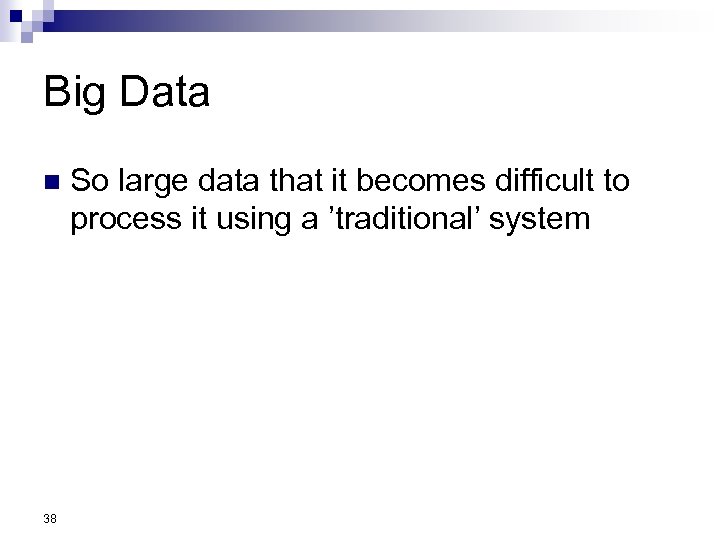 Big Data

So large data that it becomes difficult to process it using a ’traditional’ system

38